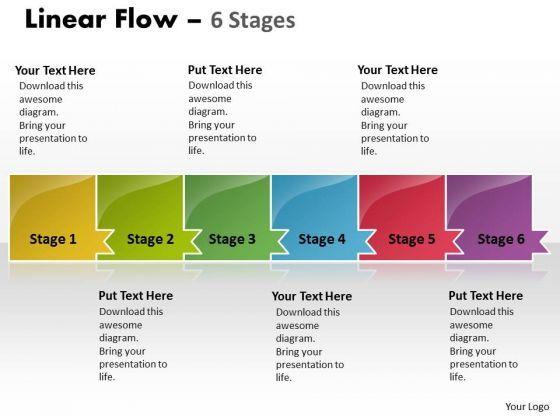 Linear Flow – 6 Stages

Your Text Here
Download this awesome diagram.
Bring your presentation to life.

Put Text Here
Download this awesome diagram.
Bring your presentation to life.

Your Text Here
Download this awesome diagram.
Bring your presentation to life.

Stage 1
Stage 2
Stage 3
Stage 4
Stage 5
Stage 6

Put Text Here
Download this awesome diagram.
Bring your presentation to life.

Your Text Here
Download this awesome diagram.
Bring your presentation to life.

Put Text Here
Download this awesome diagram.
Bring your presentation to life.

Your Logo